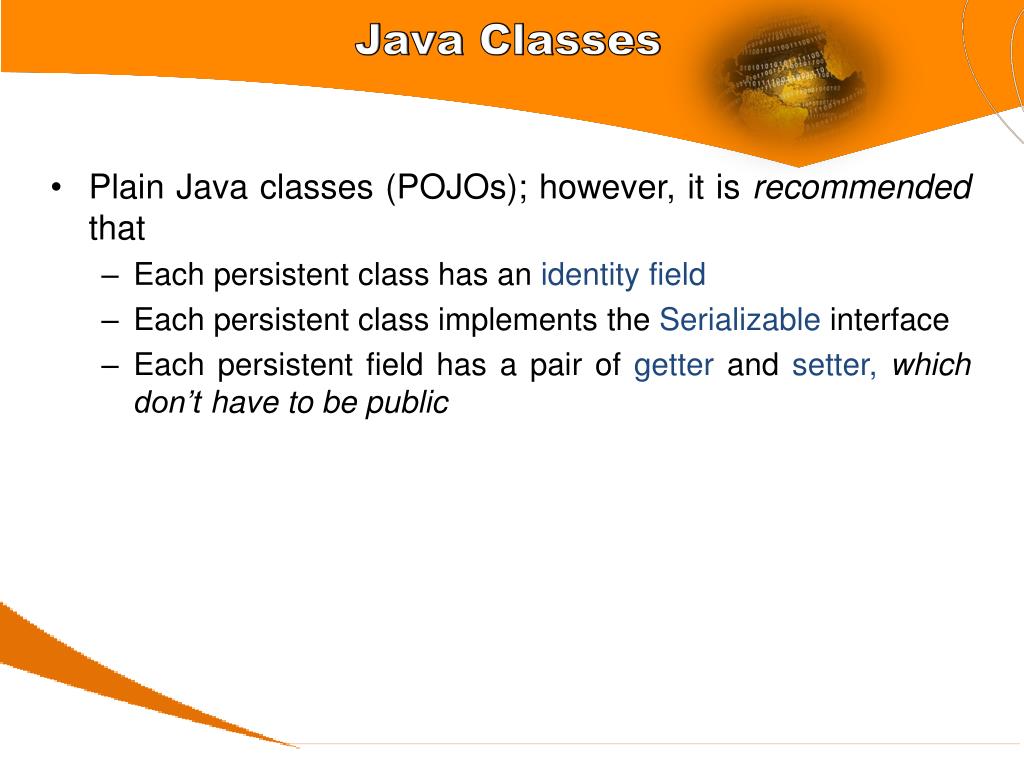 Java Classes

• Plain Java classes (POJOs); however, it is recommended that
– Each persistent class has an identity field
– Each persistent class implements the Serializable interface
– Each persistent field has a pair of getter and setter, which don't have to be public